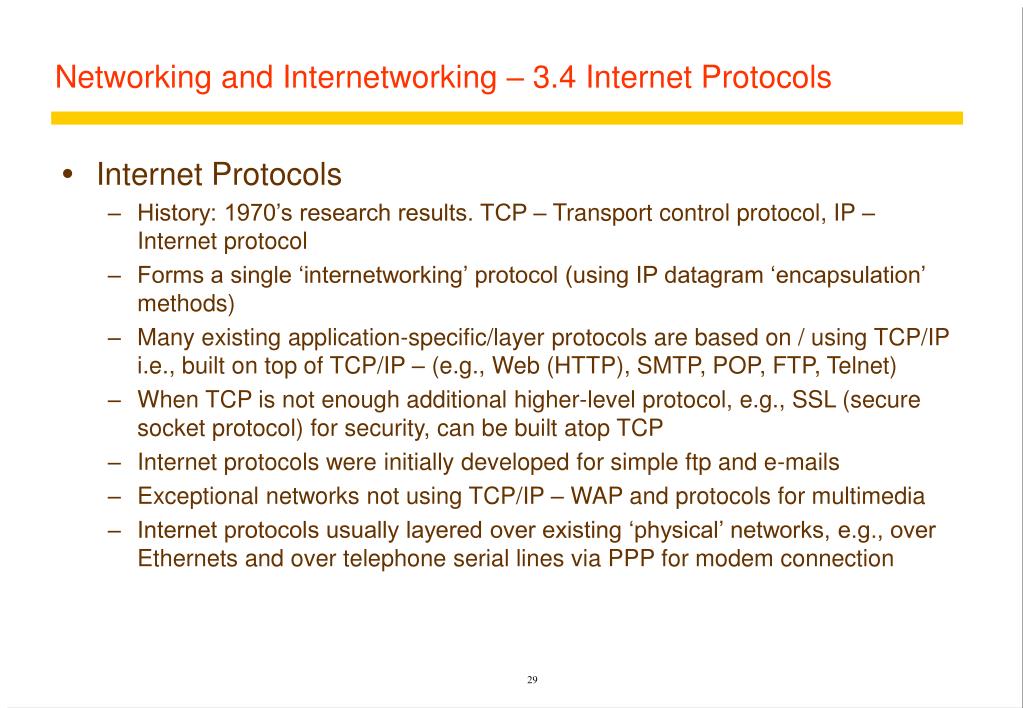 Networking and Internetworking – 3.4 Internet Protocols

• Internet Protocols
– History: 1970’s research results. TCP – Transport control protocol, IP – Internet protocol
– Forms a single ‘internetworking’ protocol (using IP datagram ‘encapsulation’ methods)
– Many existing application-specific/layer protocols are based on / using TCP/IP i.e., built on top of TCP/IP – (e.g., Web (HTTP), SMTP, POP, FTP, Telnet)
– When TCP is not enough additional higher-level protocol, e.g., SSL (secure socket protocol) for security, can be built atop TCP
– Internet protocols were initially developed for simple ftp and e-mails
– Exceptional networks not using TCP/IP – WAP and protocols for multimedia
– Internet protocols usually layered over existing ‘physical’ networks, e.g., over Ethernets and over telephone serial lines via PPP for modem connection

29